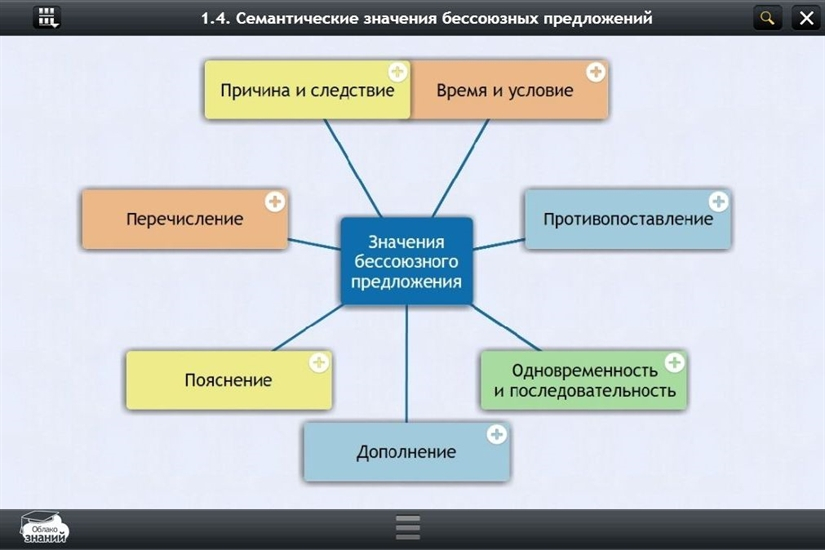 1.4. Семантические значения бессоюзных предложений

Причина и следствие

Время и условие

Перечисление

Значения бессоюзного предложения

Противопоставление

Пояснение

Одновременность и последовательность

Дополнение

Облако знаний